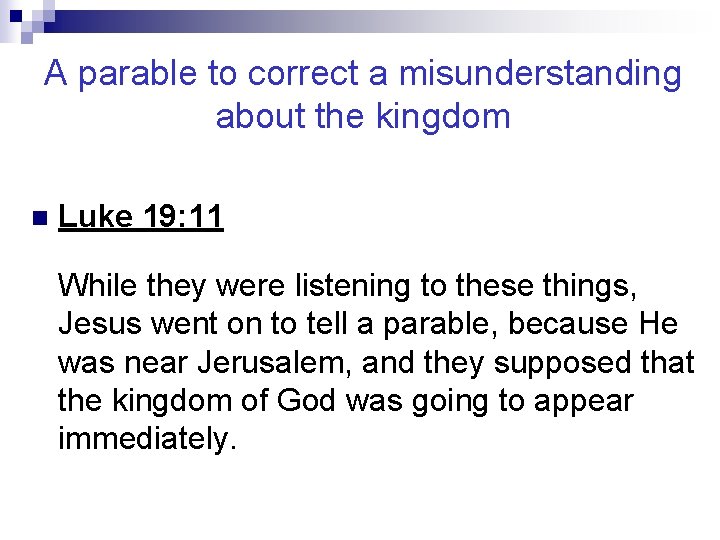 A parable to correct a misunderstanding about the kingdom

Luke 19:11

While they were listening to these things, Jesus went on to tell a parable, because He was near Jerusalem, and they supposed that the kingdom of God was going to appear immediately.